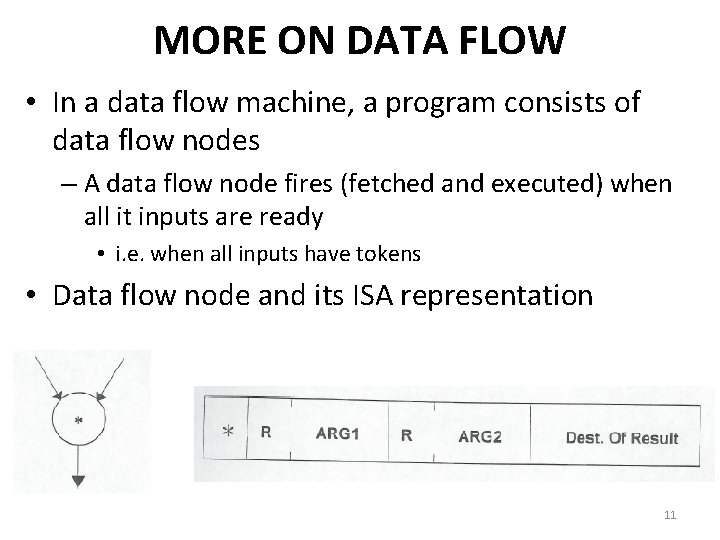 MORE ON DATA FLOW

• In a data flow machine, a program consists of data flow nodes

– A data flow node fires (fetched and executed) when all it inputs are ready

• i.e. when all inputs have tokens

• Data flow node and its ISA representation

*

| * | R | ARG1 | R | ARG2 | Dest. Of Result |
|---|---|---|---|---|---|

11